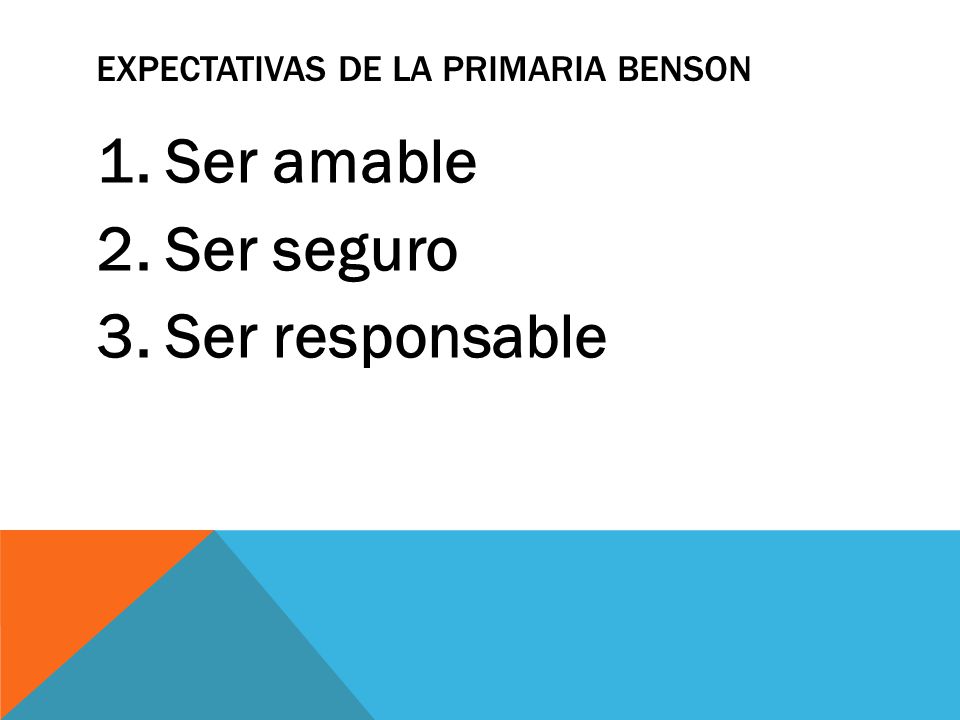 EXPECTATIVAS DE LA PRIMARIA BENSON

1. Ser amable
2. Ser seguro
3. Ser responsable